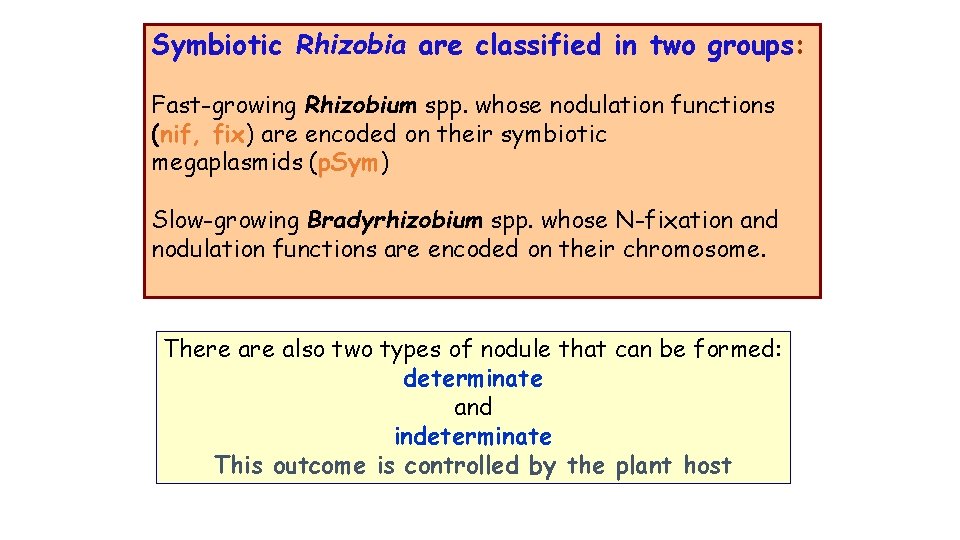 Symbiotic Rhizobia are classified in two groups:

Fast-growing Rhizobium spp. whose nodulation functions (nif, fix) are encoded on their symbiotic megaplasmids (pSym)

Slow-growing Bradyrhizobium spp. whose N-fixation and nodulation functions are encoded on their chromosome.

There are also two types of nodule that can be formed:
determinate
and
indeterminate
This outcome is controlled by the plant host